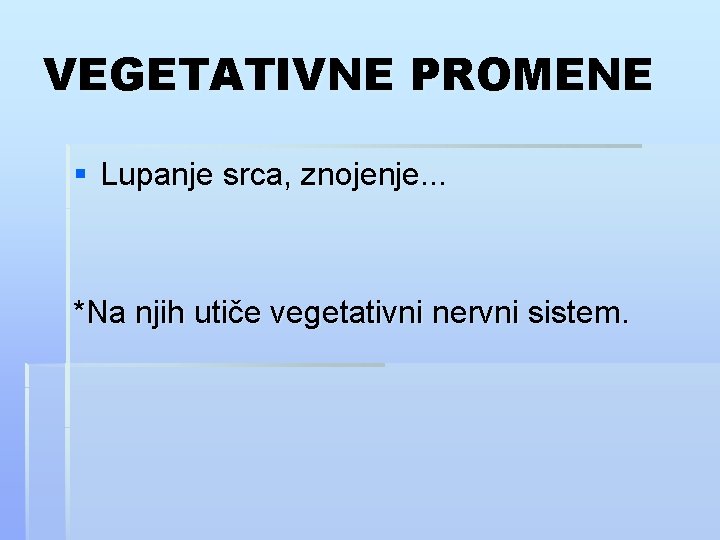 VEGETATIVNE PROMENE

▪ Lupanje srca, znojenje...

*Na njih utiče vegetativni nervni sistem.